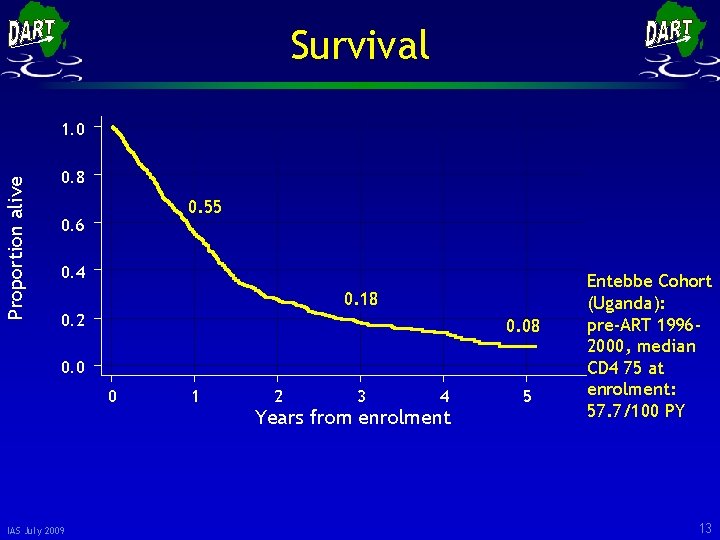 DART

Survival

DART

Proportion alive

1.0
0.8
0.6
0.4
0.2
0.0

0.55
0.18
0.08

0
1
2
3
4
5

Years from enrolment

Entebbe Cohort (Uganda): pre-ART 1996-2000, median CD4 75 at enrolment: 57.7/100 PY

IAS July 2009

13